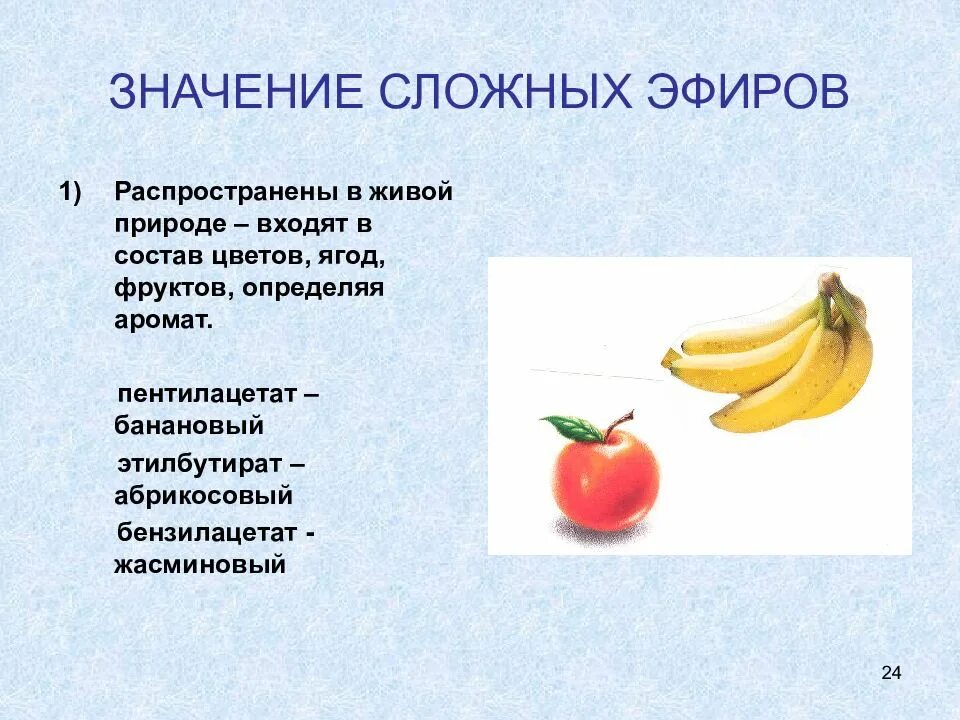 ЗНАЧЕНИЕ СЛОЖНЫХ ЭФИРОВ

1) Распространены в живой природе – входят в состав цветов, ягод, фруктов, определяя аромат.

пентилацетат – банановый

этилбутират – абрикосовый

бензилацетат - жасминовый

24